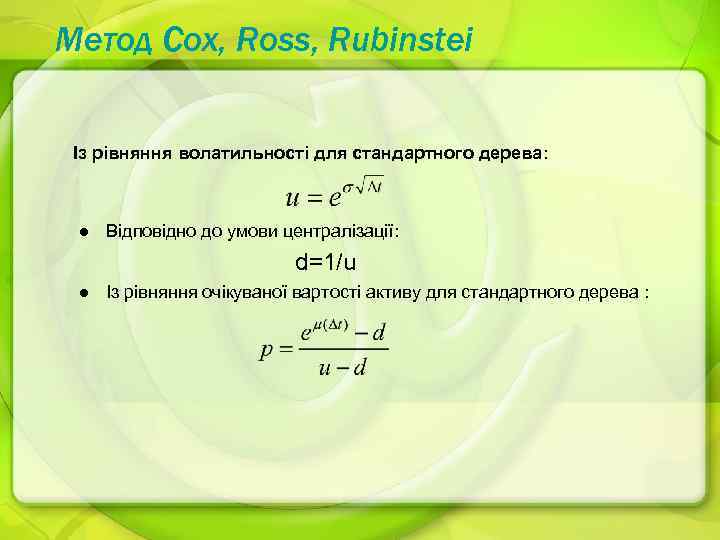 Метод Cox, Ross, Rubinstei

Із рівняння волатильності для стандартного дерева:

$u = e^{\sigma\sqrt{\Delta t}}$

● Відповідно до умови централізації:

d=1/u

● Із рівняння очікуваної вартості активу для стандартного дерева :

$p = \frac{e^{\mu(\Delta t)} - d}{u - d}$